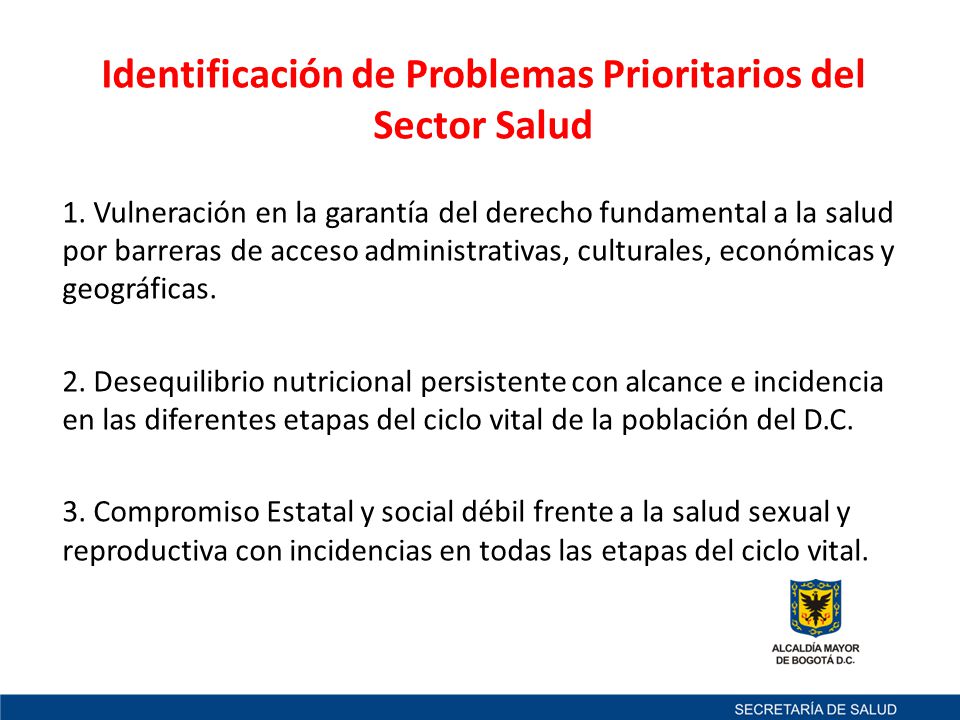 Identificación de Problemas Prioritarios del Sector Salud

1. Vulneración en la garantía del derecho fundamental a la salud por barreras de acceso administrativas, culturales, económicas y geográficas.

2. Desequilibrio nutricional persistente con alcance e incidencia en las diferentes etapas del ciclo vital de la población del D.C.

3. Compromiso Estatal y social débil frente a la salud sexual y reproductiva con incidencias en todas las etapas del ciclo vital.

ALCALDÍA MAYOR DE BOGOTÁ D.C.

SECRETARÍA DE SALUD